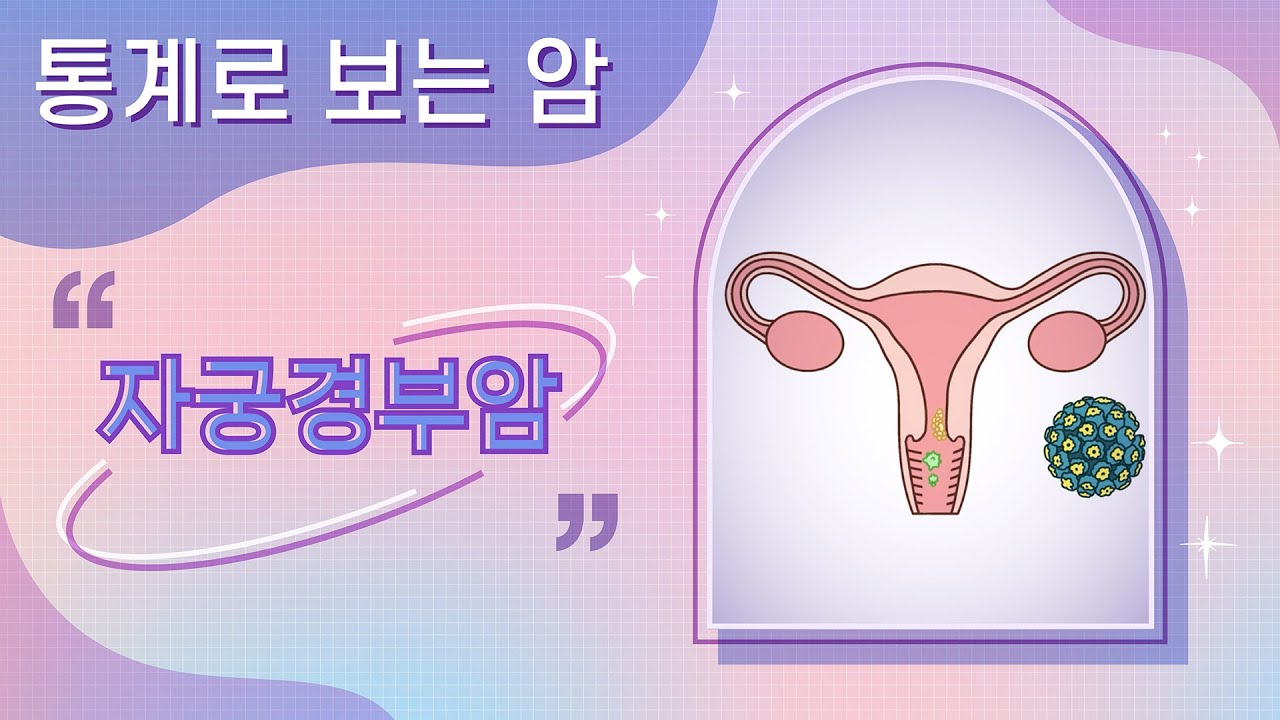 통계로 보는 암

“ 자궁경부암 ”